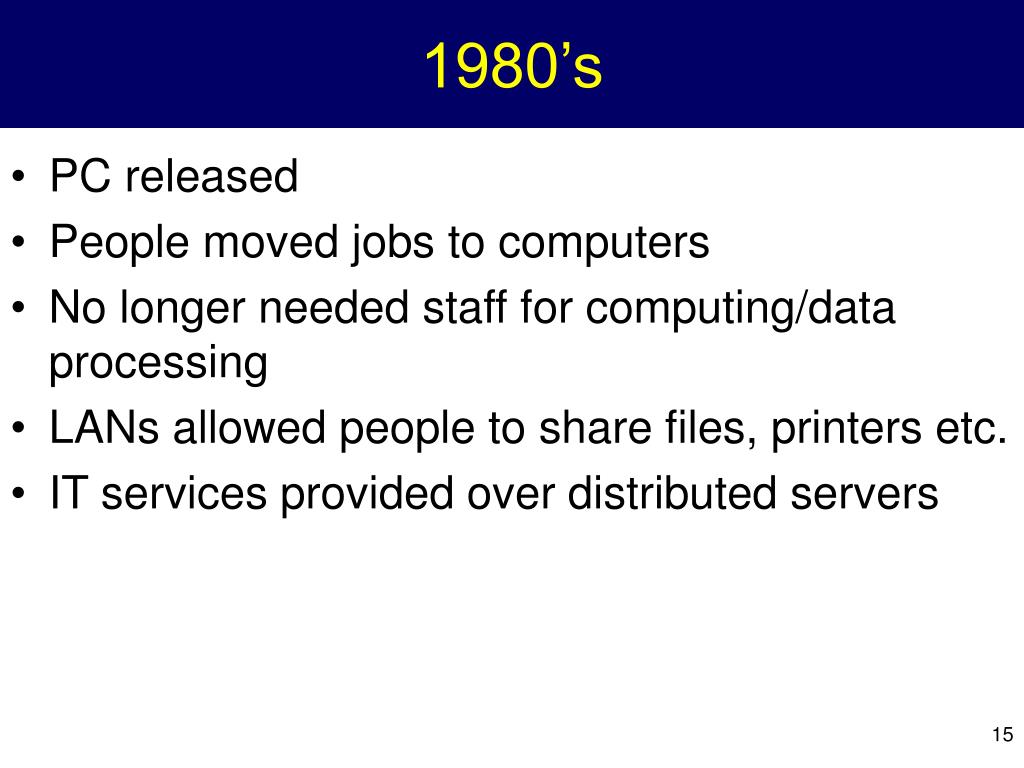 1980’s

• PC released
• People moved jobs to computers
• No longer needed staff for computing/data processing
• LANs allowed people to share files, printers etc.
• IT services provided over distributed servers

15